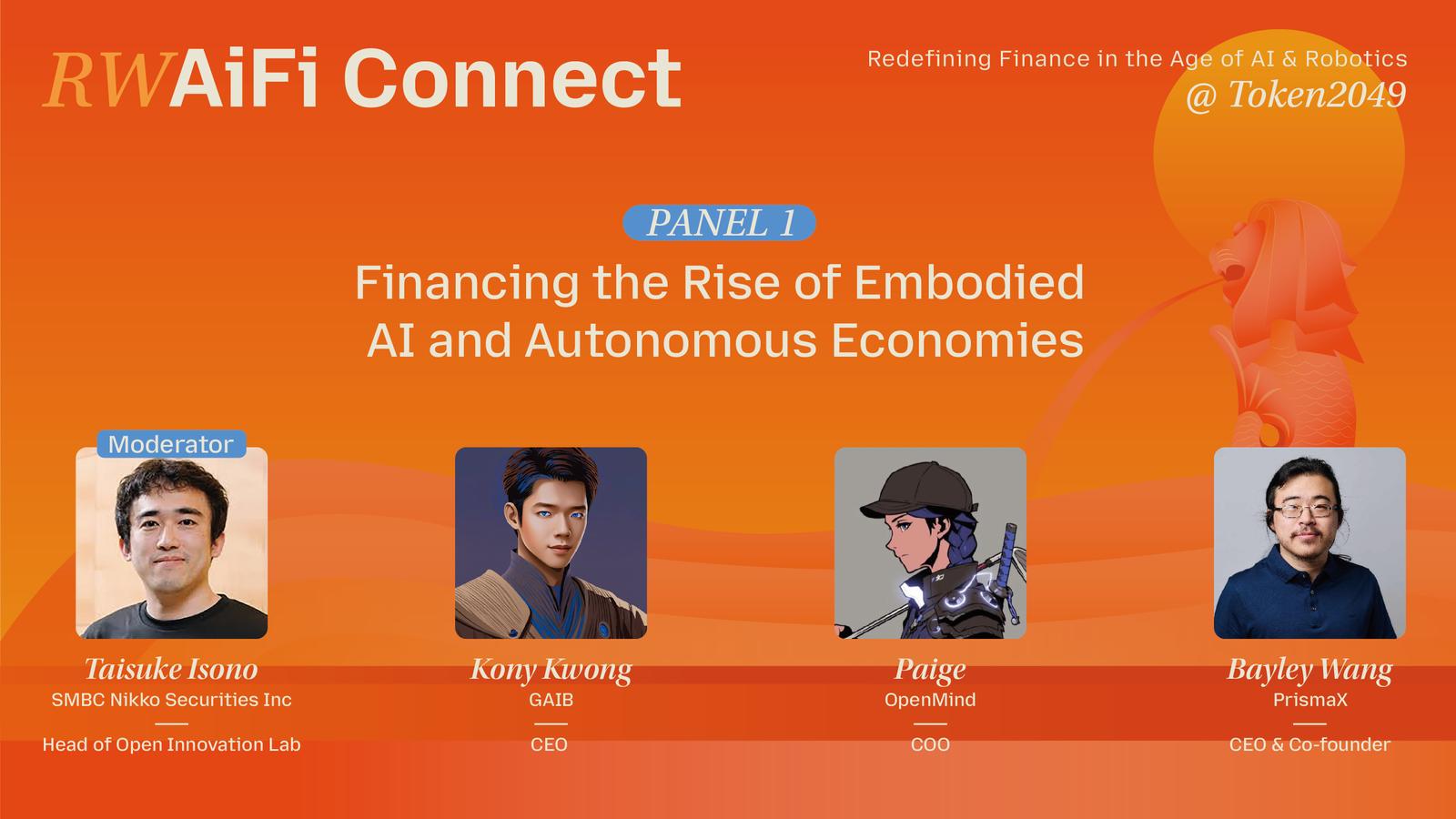 RWAiFi Connect

Redefining Finance in the Age of AI & Robotics
@ Token2049

PANEL 1

Financing the Rise of Embodied AI and Autonomous Economies

Moderator

Taisuke Isono
SMBC Nikko Securities Inc
Head of Open Innovation Lab

Kony Kwong
GAIB
CEO

Paige
OpenMind
COO

Bayley Wang
PrismaX
CEO & Co-founder